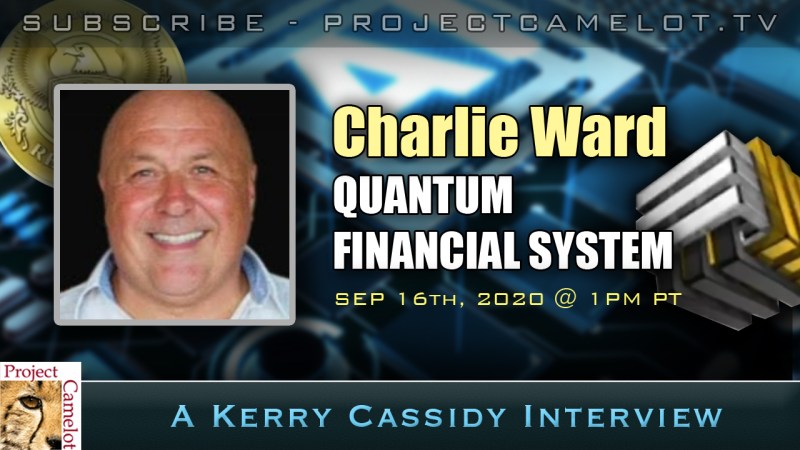 SUBSCRIBE - PROJECTCAMELOT.TV

Charlie Ward

QUANTUM FINANCIAL SYSTEM

SEP 16TH, 2020 @ 1PM PT

Project
Camelot

A KERRY CASSIDY INTERVIEW